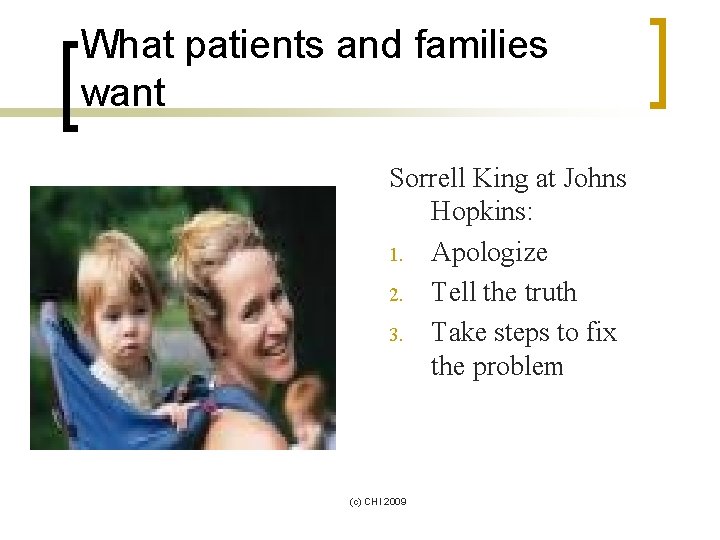 What patients and families want

Sorrell King at Johns Hopkins:

1. Apologize
2. Tell the truth
3. Take steps to fix the problem

(c) CHI 2009